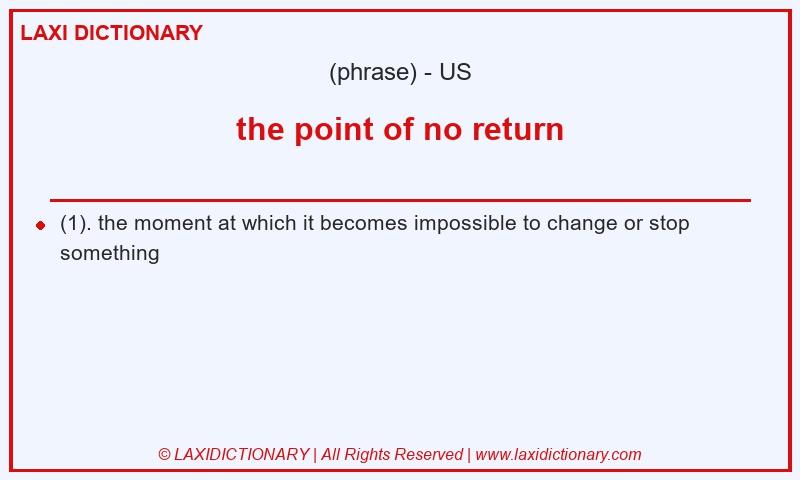 LAXI DICTIONARY

(phrase) - US

the point of no return

(1). the moment at which it becomes impossible to change or stop something

© LAXIDICTIONARY | All Rights Reserved | www.laxidictionary.com